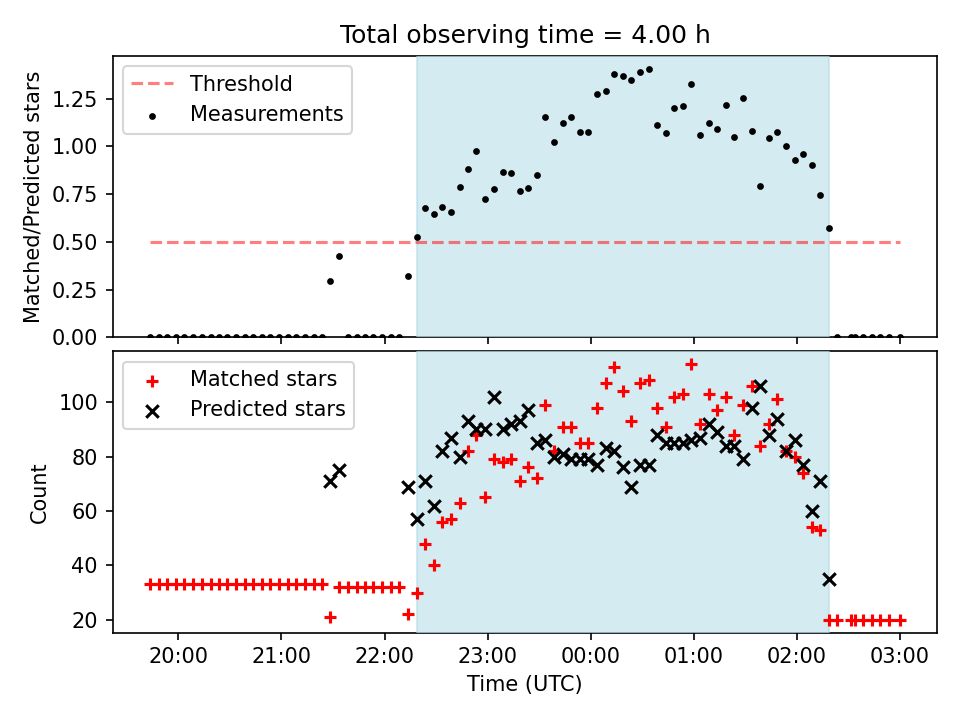 Total observing time = 4.00 h

Threshold
Measurements

Matched/Predicted stars

1.25
1.00
0.75
0.50
0.25
0.00

Matched stars
Predicted stars

Count

100
80
60
40
20

20:00 21:00 22:00 23:00 00:00 01:00 02:00 03:00

Time (UTC)